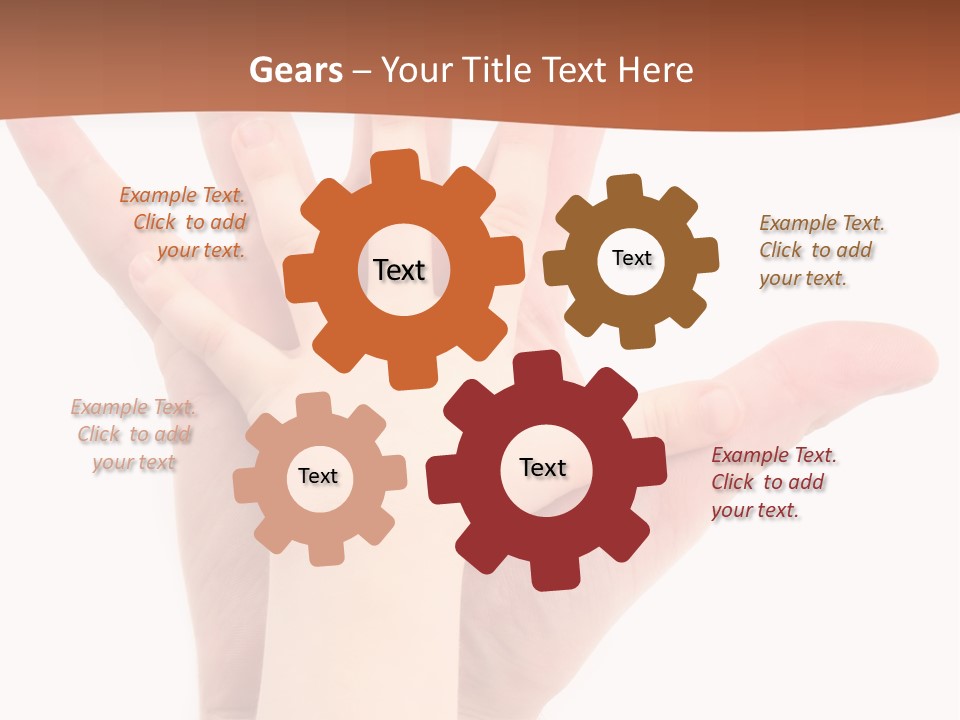 Gears – Your Title Text Here

Example Text. Click to add your text.

Text

Text

Example Text. Click to add your text.

Example Text. Click to add your text

Text

Text

Example Text. Click to add your text.